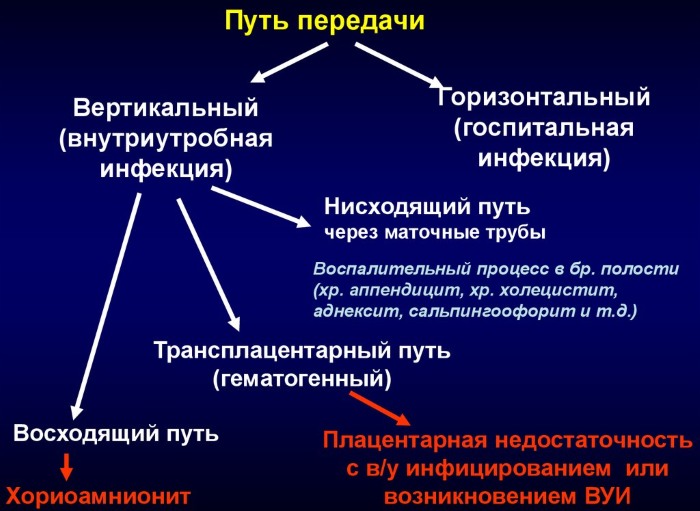 Путь передачи

Вертикальный (внутриутробная инфекция)

Горизонтальный (госпитальная инфекция)

Нисходящий путь через маточные трубы

Воспалительный процесс в бр. полости (хр. аппендицит, хр. холецистит, аднексит, сальпингоофорит и т.д.)

Трансплацентарный путь (гематогенный)

Восходящий путь

Хориоамнионит

Плацентарная недостаточность с в/у инфицированием или возникновением ВУИ